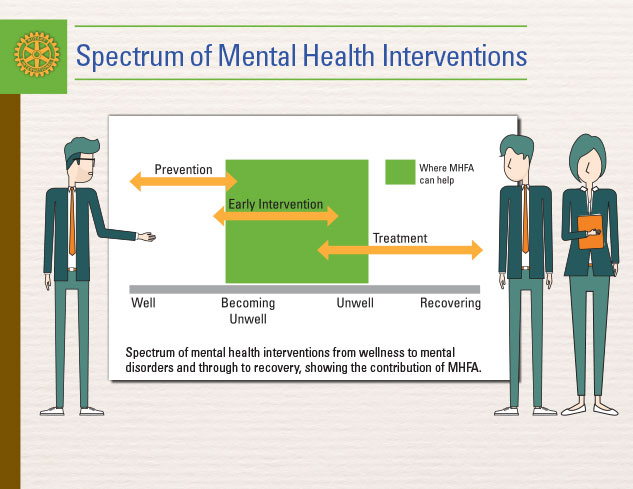 Spectrum of Mental Health Interventions

Prevention

Early Intervention

Treatment

Where MHFA can help

Well

Becoming Unwell

Unwell

Recovering

Spectrum of mental health interventions from wellness to mental disorders and through to recovery, showing the contribution of MHFA.